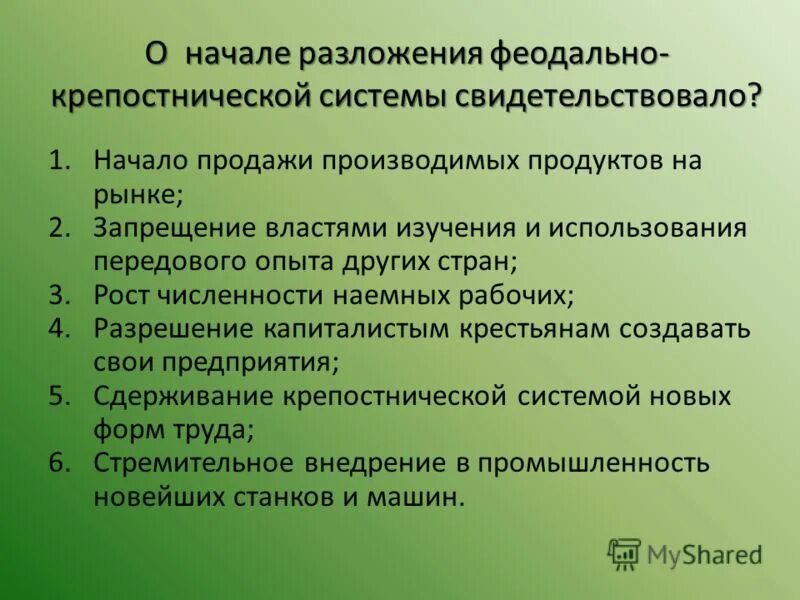 О начале разложения феодально-крепостнической системы свидетельствовало?

1. Начало продажи производимых продуктов на рынке;
2. Запрещение властями изучения и использования передового опыта других стран;
3. Рост численности наемных рабочих;
4. Разрешение капиталистым крестьянам создавать свои предприятия;
5. Сдерживание крепостнической системой новых форм труда;
6. Стремительное внедрение в промышленность новейших станков и машин.

MyShared